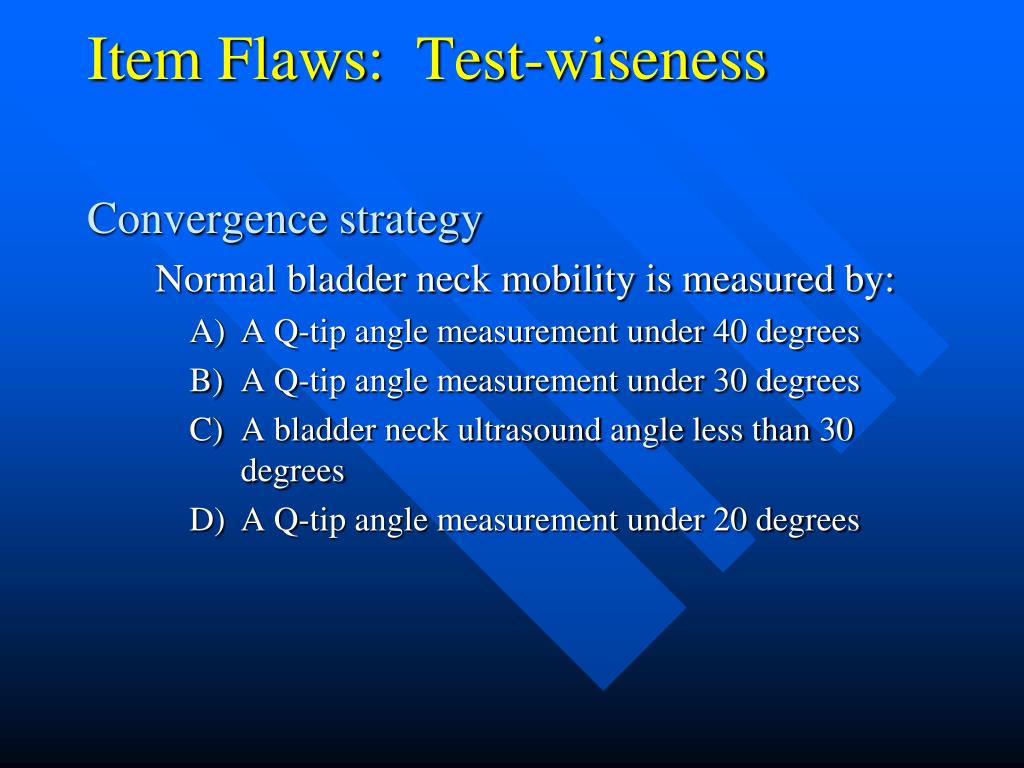 Item Flaws: Test-wiseness

Convergence strategy

Normal bladder neck mobility is measured by:

A) A Q-tip angle measurement under 40 degrees
B) A Q-tip angle measurement under 30 degrees
C) A bladder neck ultrasound angle less than 30 degrees
D) A Q-tip angle measurement under 20 degrees